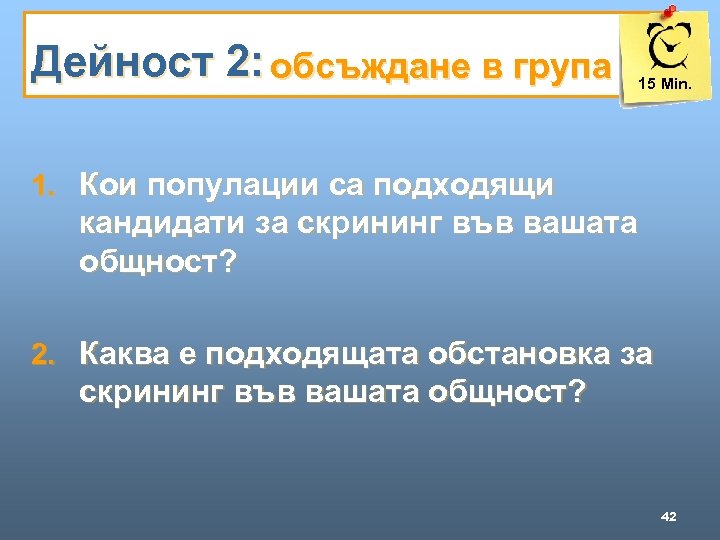 Дейност 2: обсъждане в група

15 Min.

1. Кои популации са подходящи кандидати за скрининг във вашата общност?

2. Каква е подходящата обстановка за скрининг във вашата общност?

42